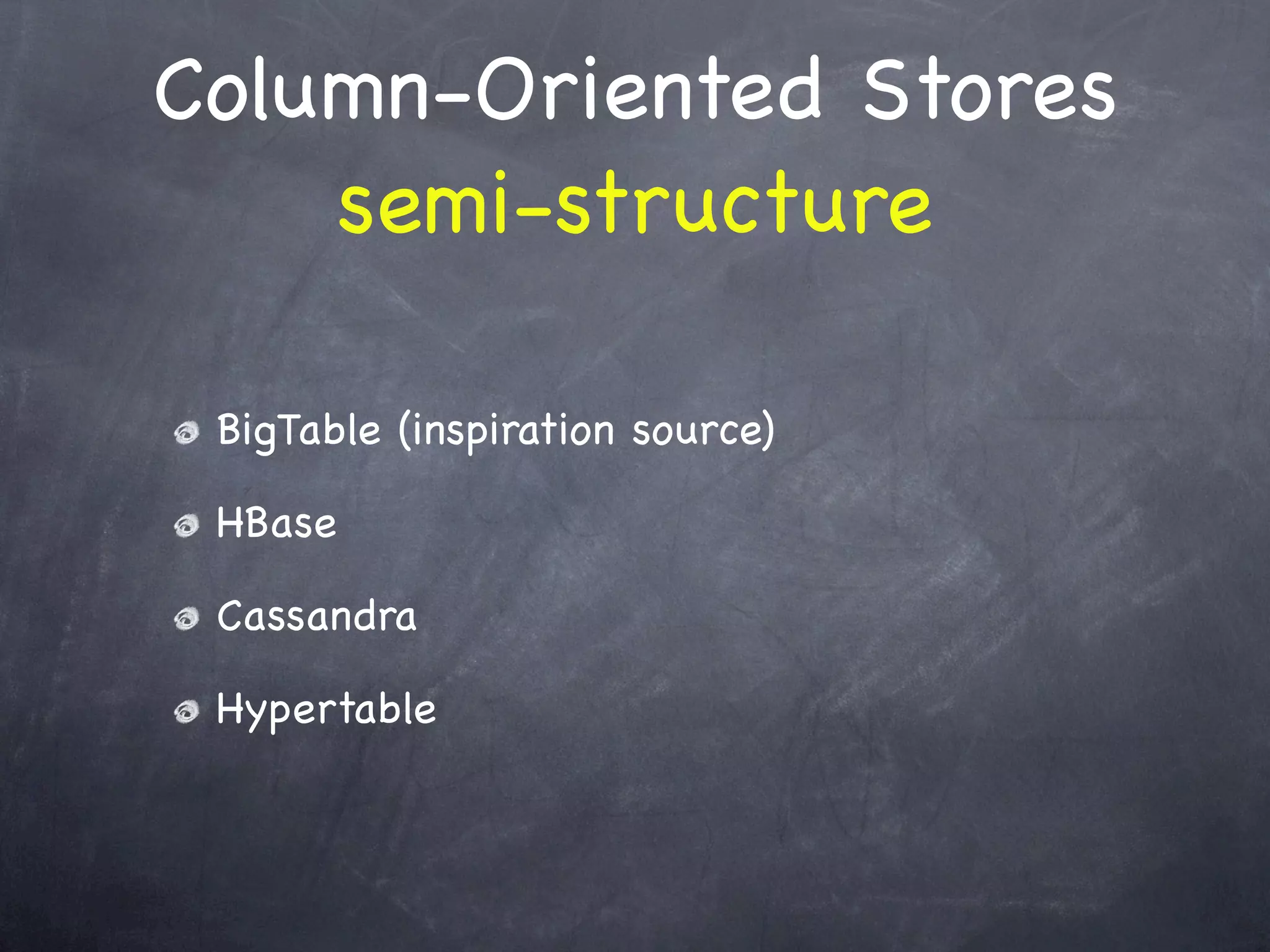 Column-Oriented Stores
semi-structure

BigTable (inspiration source)

HBase

Cassandra

Hypertable